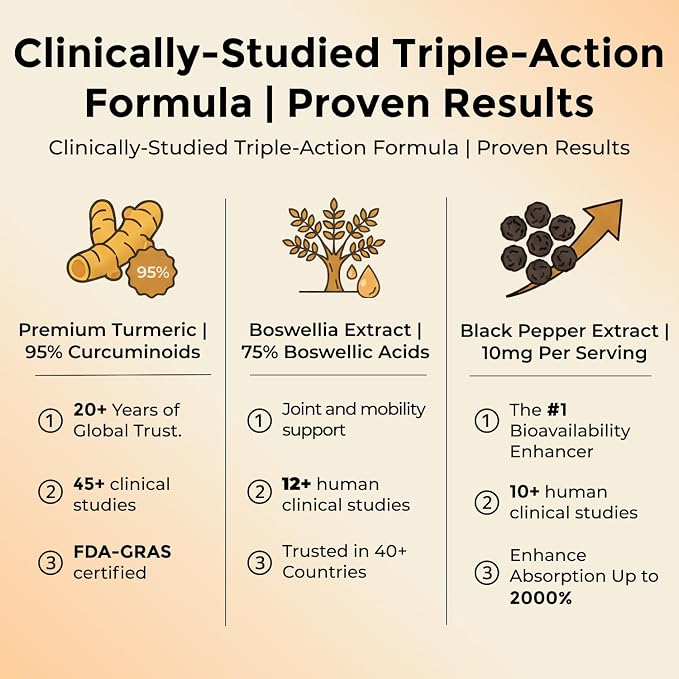 Clinically-Studied Triple-Action Formula | Proven Results

Clinically-Studied Triple-Action Formula | Proven Results

95%

Premium Turmeric | 95% Curcuminoids

① 20+ Years of Global Trust.

② 45+ clinical studies

③ FDA-GRAS certified

Boswellia Extract | 75% Boswellic Acids

① Joint and mobility support

② 12+ human clinical studies

③ Trusted in 40+ Countries

Black Pepper Extract | 10mg Per Serving

① The #1 Bioavailability Enhancer

② 10+ human clinical studies

③ Enhance Absorption Up to 2000%